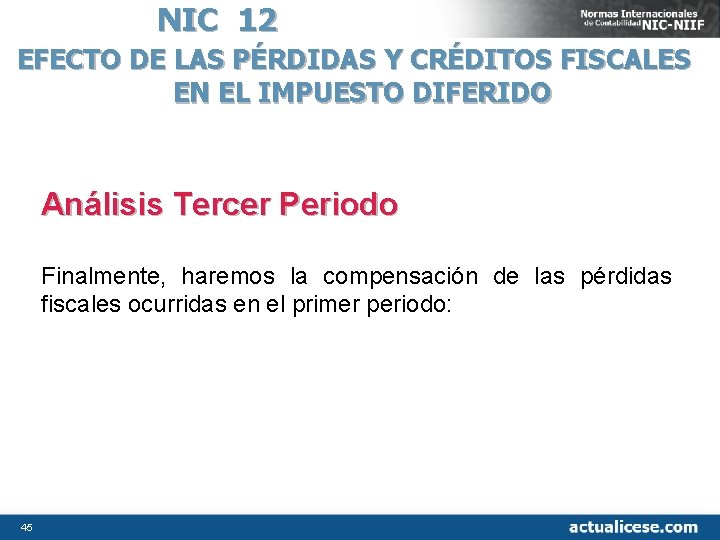 NIC 12

Normas Internacionales de Contabilidad NIC-NIIF

EFECTO DE LAS PÉRDIDAS Y CRÉDITOS FISCALES EN EL IMPUESTO DIFERIDO

Análisis Tercer Periodo

Finalmente, haremos la compensación de las pérdidas fiscales ocurridas en el primer periodo:

45

actualicese.com